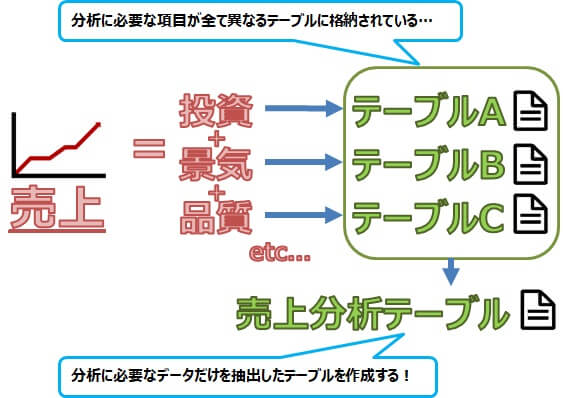 分析に必要な項目が全て異なるテーブルに格納されている…

売上 = 投資 + 景気 + 品質 etc...

テーブルA
テーブルB
テーブルC

売上分析テーブル

分析に必要なデータだけを抽出したテーブルを作成する！